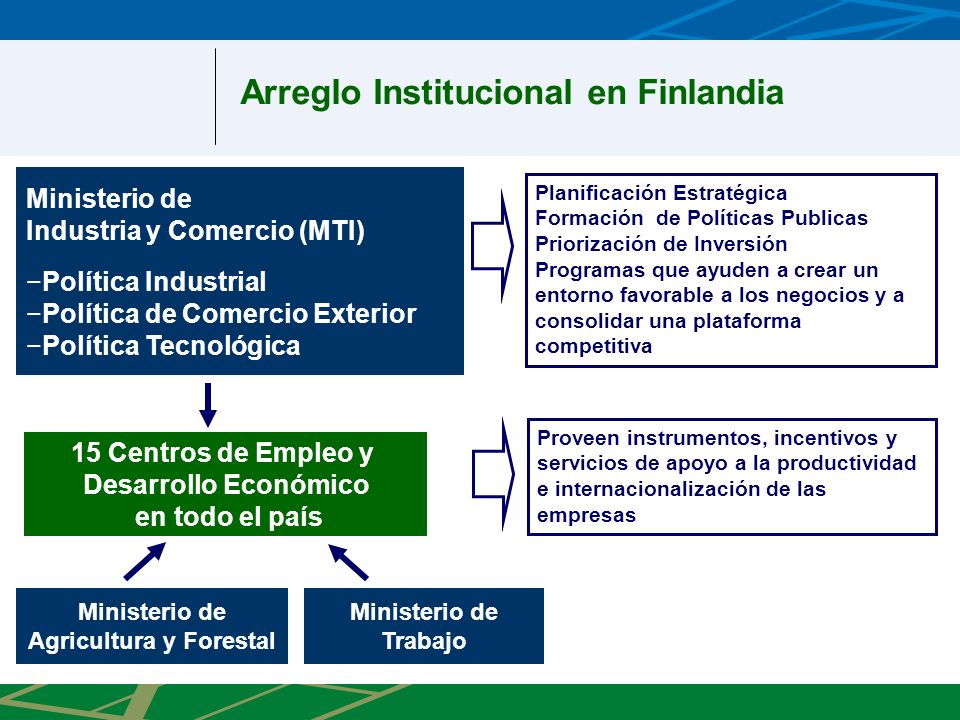 Arreglo Institucional en Finlandia

Ministerio de Industria y Comercio (MTI)

−Política Industrial
−Política de Comercio Exterior
−Política Tecnológica

Planificación Estratégica
Formación de Políticas Publicas
Priorización de Inversión
Programas que ayuden a crear un entorno favorable a los negocios y a consolidar una plataforma competitiva

15 Centros de Empleo y Desarrollo Económico en todo el país

Proveen instrumentos, incentivos y servicios de apoyo a la productividad e internacionalización de las empresas

Ministerio de Agricultura y Forestal

Ministerio de Trabajo